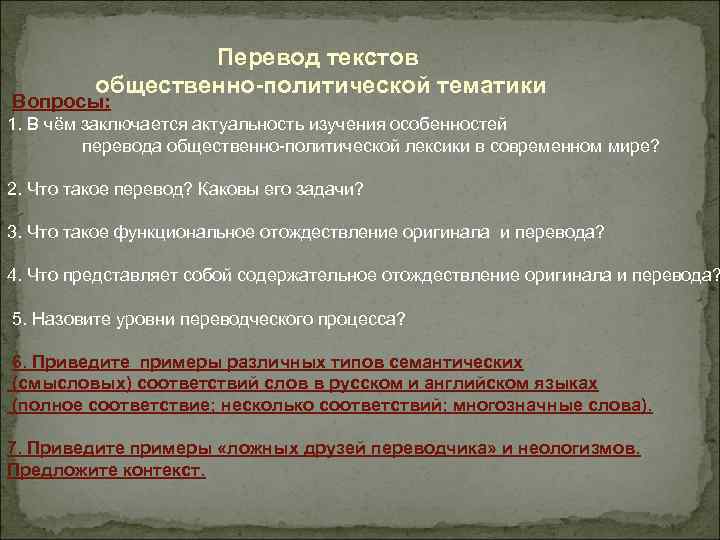 Перевод текстов общественно-политической тематики

Вопросы:

1. В чём заключается актуальность изучения особенностей перевода общественно-политической лексики в современном мире?

2. Что такое перевод? Каковы его задачи?

3. Что такое функциональное отождествление оригинала и перевода?

4. Что представляет собой содержательное отождествление оригинала и перевода?

5. Назовите уровни переводческого процесса?

6. Приведите примеры различных типов семантических (смысловых) соответствий слов в русском и английском языках (полное соответствие; несколько соответствий; многозначные слова).

7. Приведите примеры «ложных друзей переводчика» и неологизмов. Предложите контекст.